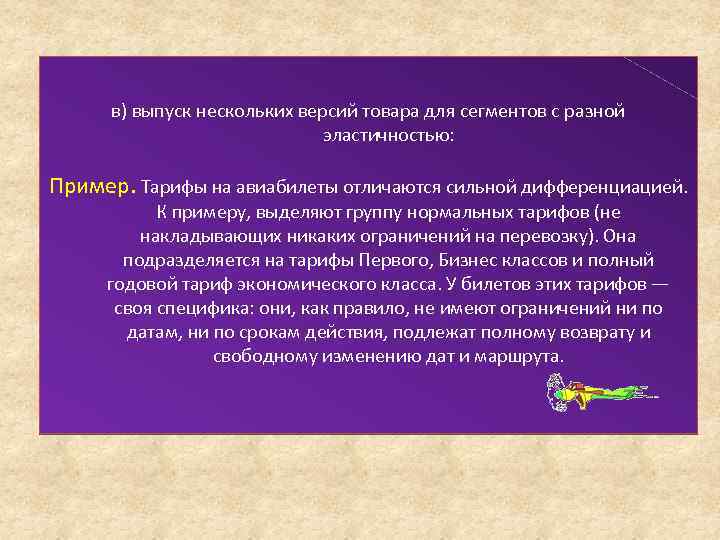 в) выпуск нескольких версий товара для сегментов с разной эластичностью:

Пример. Тарифы на авиабилеты отличаются сильной дифференциацией. К примеру, выделяют группу нормальных тарифов (не накладывающих никаких ограничений на перевозку). Она подразделяется на тарифы Первого, Бизнес классов и полный годовой тариф экономического класса. У билетов этих тарифов — своя специфика: они, как правило, не имеют ограничений ни по датам, ни по срокам действия, подлежат полному возврату и свободному изменению дат и маршрута.